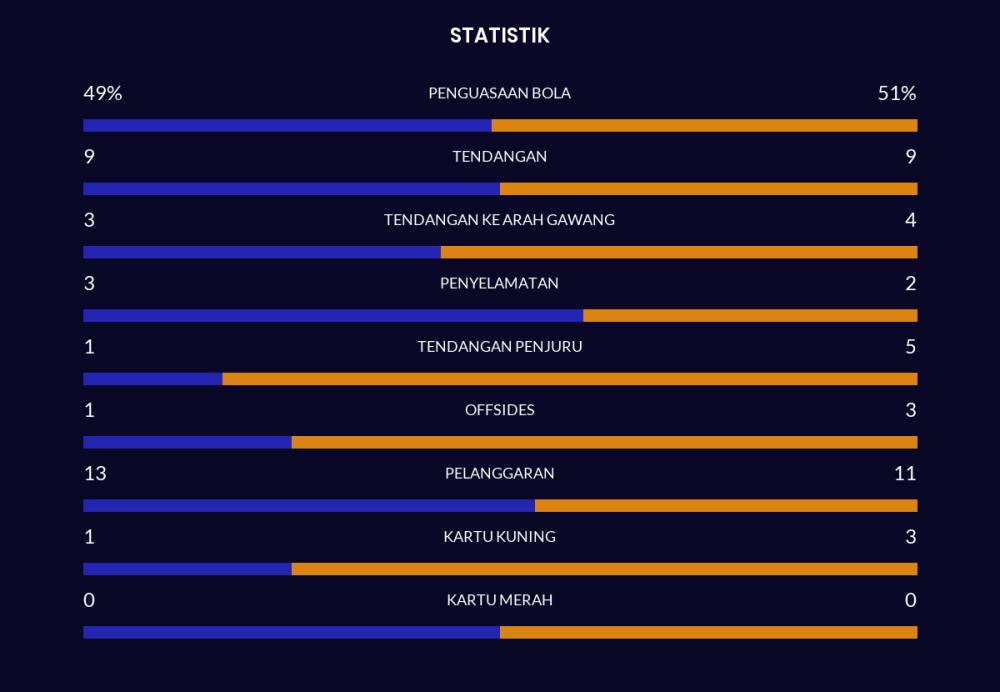 STATISTIK

49% PENGUASAAN BOLA 51%

9 TENDANGAN 9

3 TENDANGAN KE ARAH GAWANG 4

3 PENYELAMATAN 2

1 TENDANGAN PENJURU 5

1 OFFSIDES 3

13 PELANGGARAN 11

1 KARTU KUNING 3

0 KARTU MERAH 0